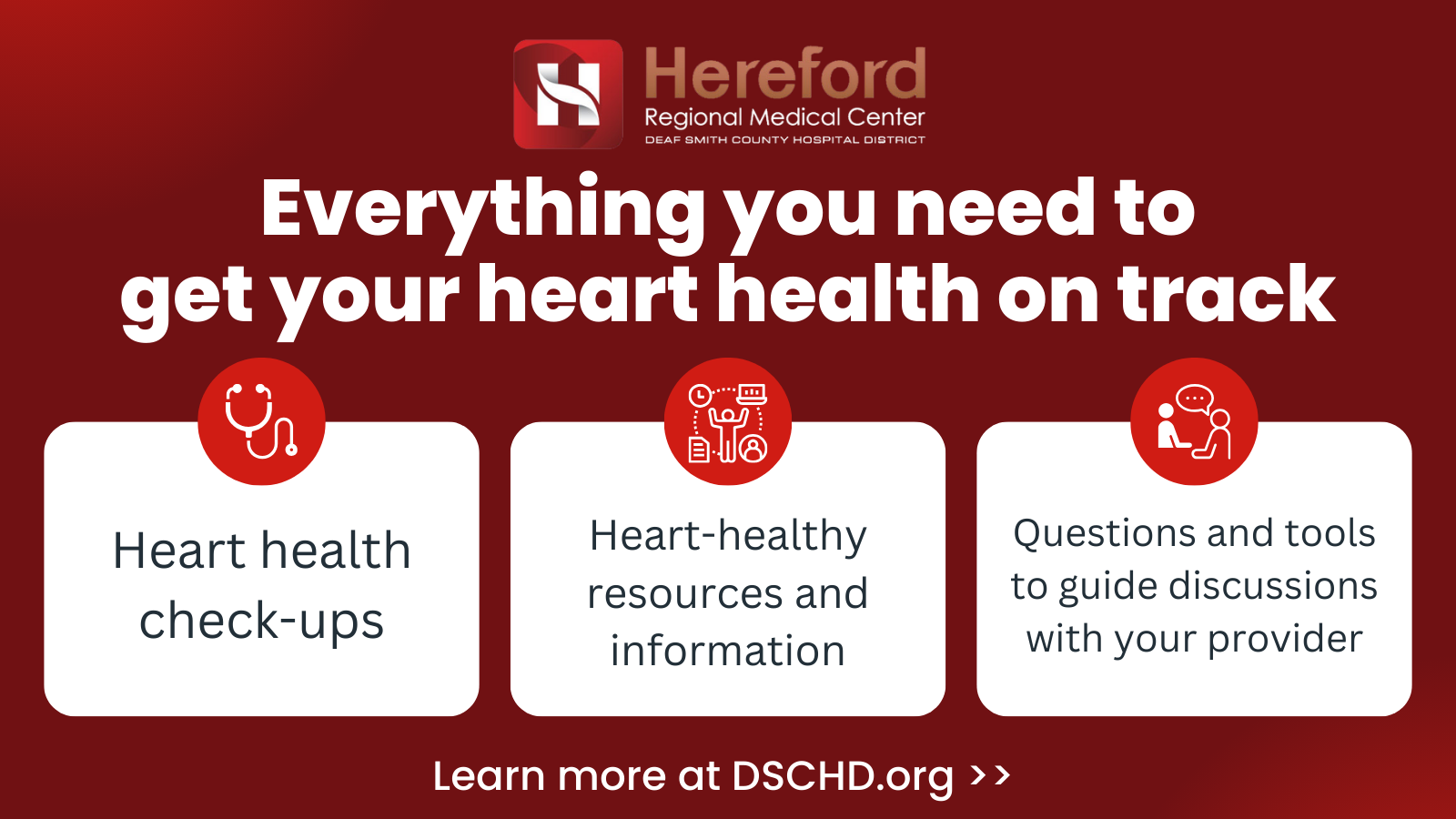 Hereford
Regional Medical Center
DEAF SMITH COUNTY HOSPITAL DISTRICT

Everything you need to get your heart health on track

Heart health check-ups

Heart-healthy resources and information

Questions and tools to guide discussions with your provider

Learn more at DSCHD.org >>